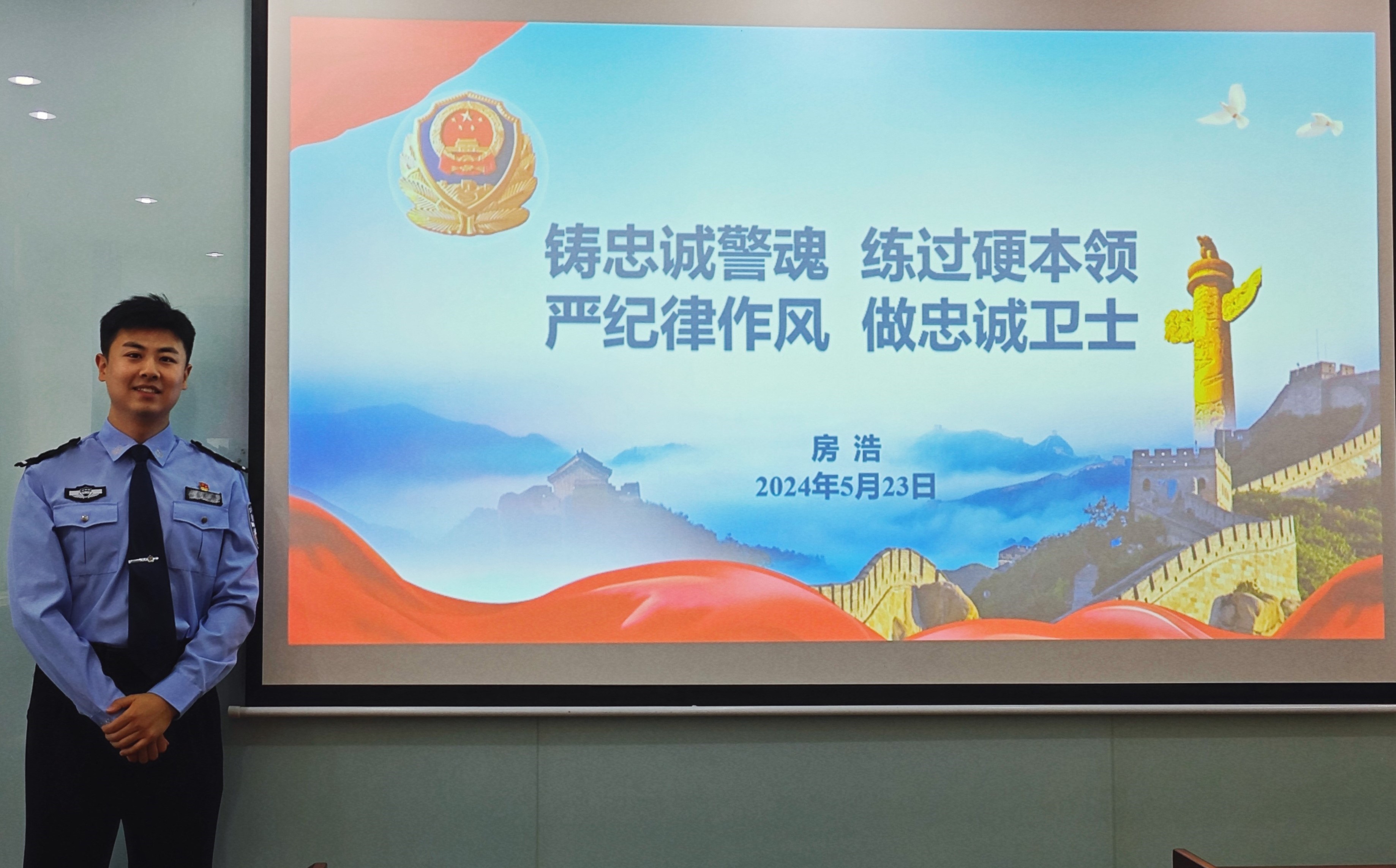 铸忠诚警魂 练过硬本领
严纪律作风 做忠诚卫士

房 浩
2024年5月23日